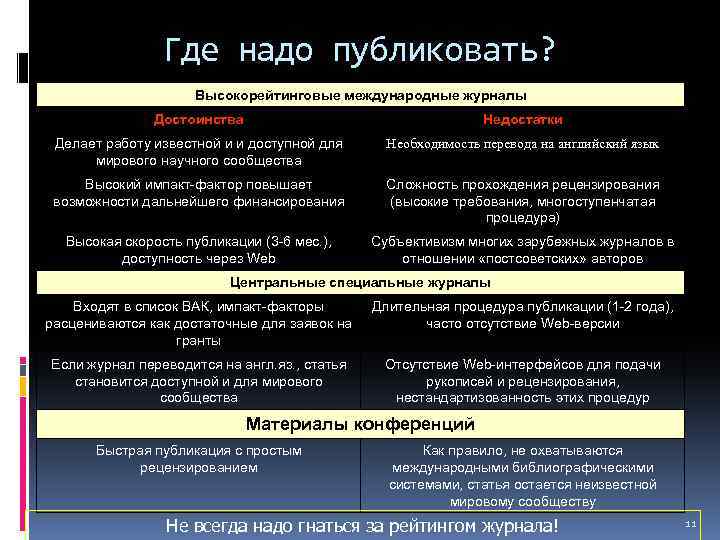 Где надо публиковать?

| Высокорейтинговые международные журналы | |
|---|---|
| Достоинства | Недостатки |
| Делает работу известной и и доступной для мирового научного сообщества | Необходимость перевода на английский язык |
| Высокий импакт-фактор повышает возможности дальнейшего финансирования | Сложность прохождения рецензирования (высокие требования, многоступенчатая процедура) |
| Высокая скорость публикации (3-6 мес.), доступность через Web | Субъективизм многих зарубежных журналов в отношении «постсоветских» авторов |
| Центральные специальные журналы | |
| Входят в список ВАК, импакт-факторы расцениваются как достаточные для заявок на гранты | Длительная процедура публикации (1-2 года), часто отсутствие Web-версии |
| Если журнал переводится на англ.яз., статья становится доступной и для мирового сообщества | Отсутствие Web-интерфейсов для подачи рукописей и рецензирования, нестандартизованность этих процедур |
| Материалы конференций | |
| Быстрая публикация с простым рецензированием | Как правило, не охватываются международными библиографическими системами, статья остается неизвестной мировому сообществу |

Не всегда надо гнаться за рейтингом журнала!

11